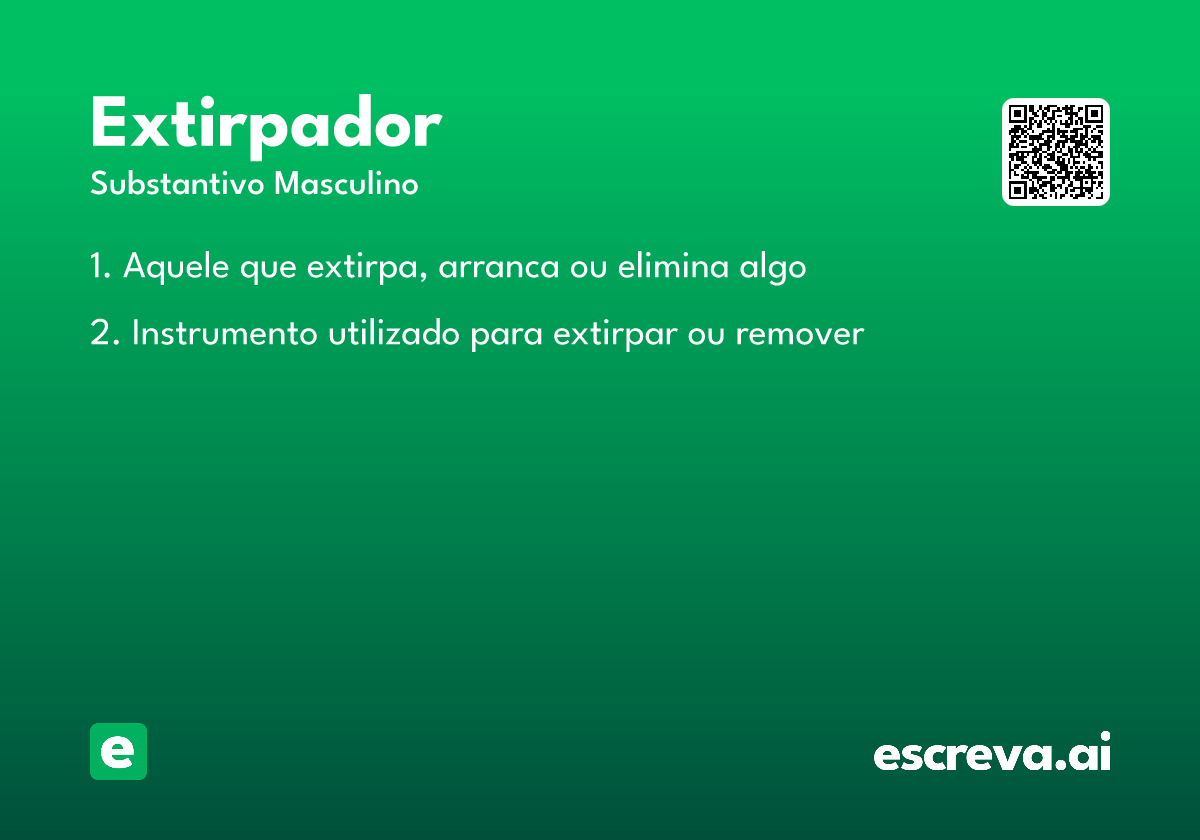 Extirpador
Substantivo Masculino

1. Aquele que extirpa, arranca ou elimina algo

2. Instrumento utilizado para extirpar ou remover

e

escreva.ai